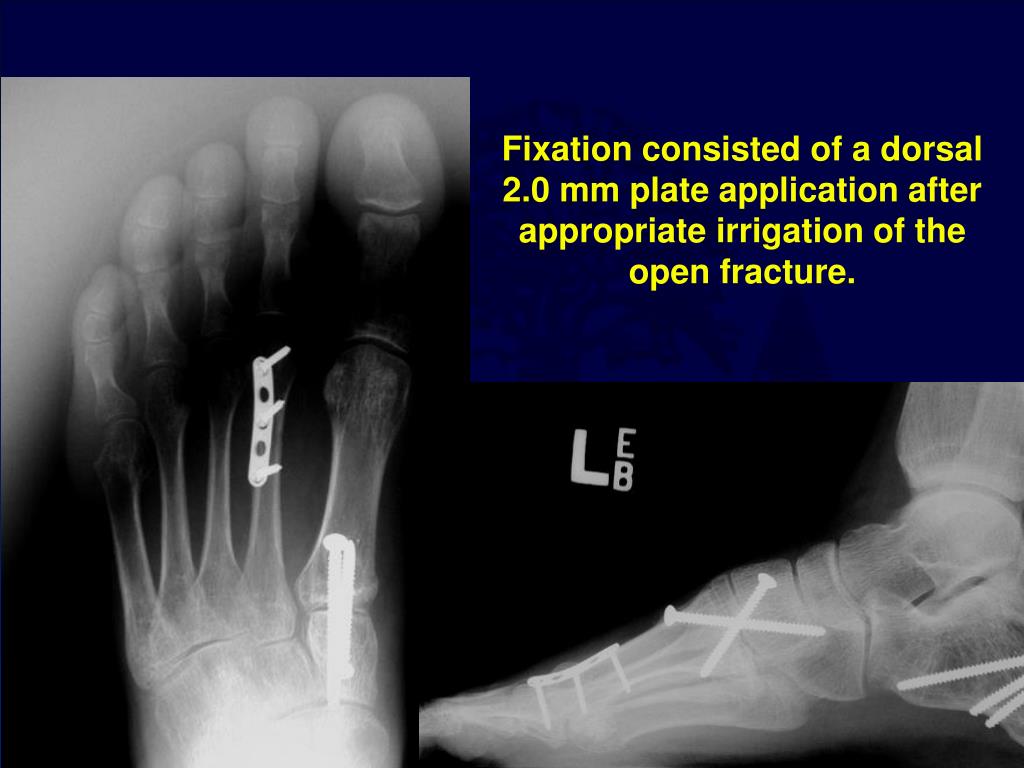 Fixation consisted of a dorsal 2.0 mm plate application after appropriate irrigation of the open fracture.

L E B